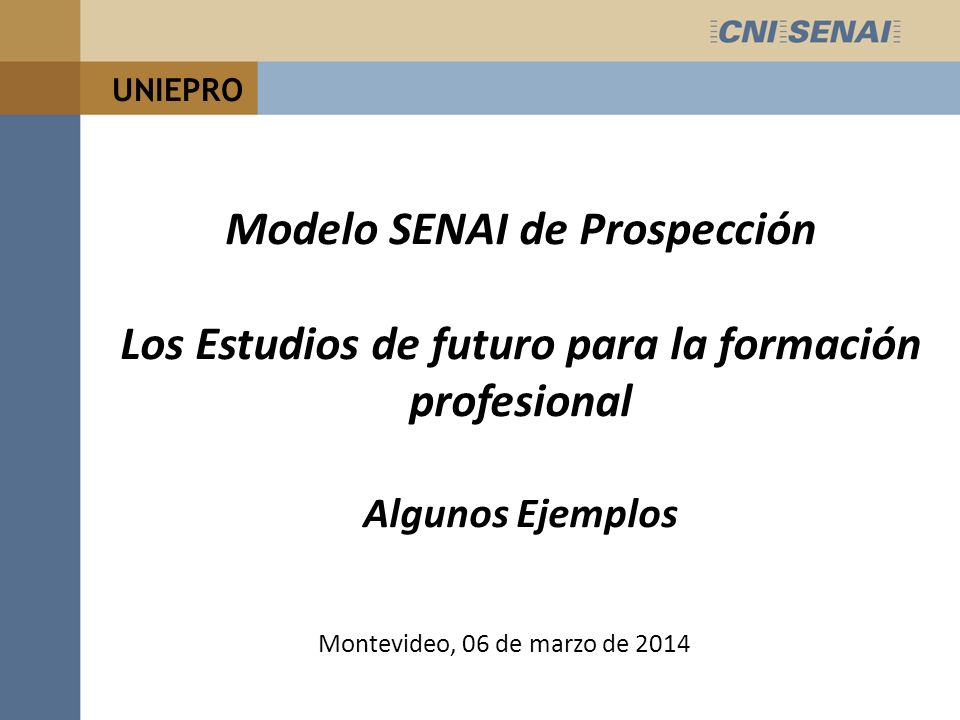 CNI SENAI

UNIEPRO

Modelo SENAI de Prospección

Los Estudios de futuro para la formación profesional

Algunos Ejemplos

Montevideo, 06 de marzo de 2014